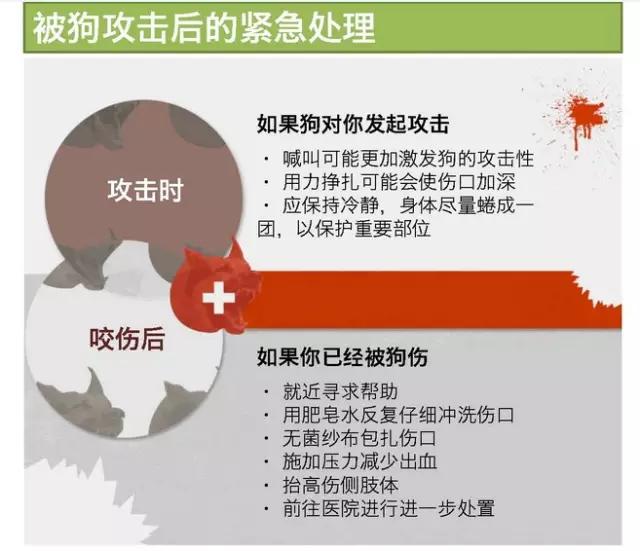 被狗攻击后的紧急处理

攻击时

如果狗对你发起攻击

· 喊叫可能更加激发狗的攻击性
· 用力挣扎可能会使伤口加深
· 应保持冷静，身体尽量蜷成一团，以保护重要部位

咬伤后

如果你已经被狗伤

· 就近寻求帮助
· 用肥皂水反复仔细冲洗伤口
· 无菌纱布包扎伤口
· 施加压力减少出血
· 抬高伤侧肢体
· 前往医院进行进一步处置